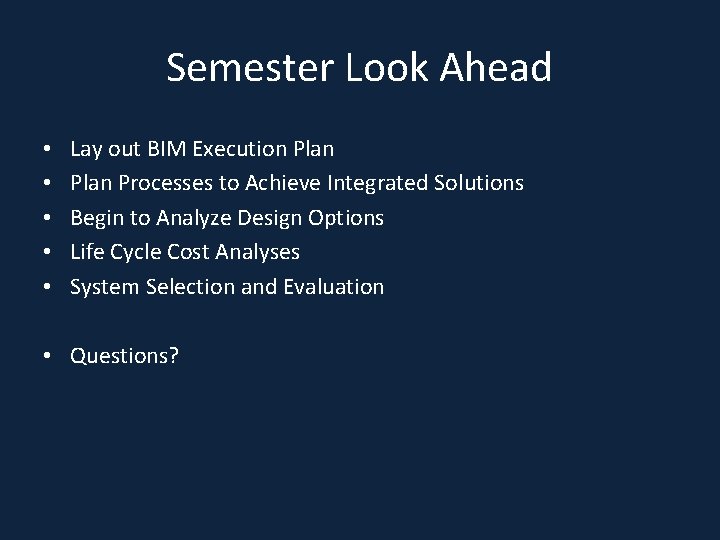 Semester Look Ahead

• Lay out BIM Execution Plan
• Plan Processes to Achieve Integrated Solutions
• Begin to Analyze Design Options
• Life Cycle Cost Analyses
• System Selection and Evaluation

• Questions?